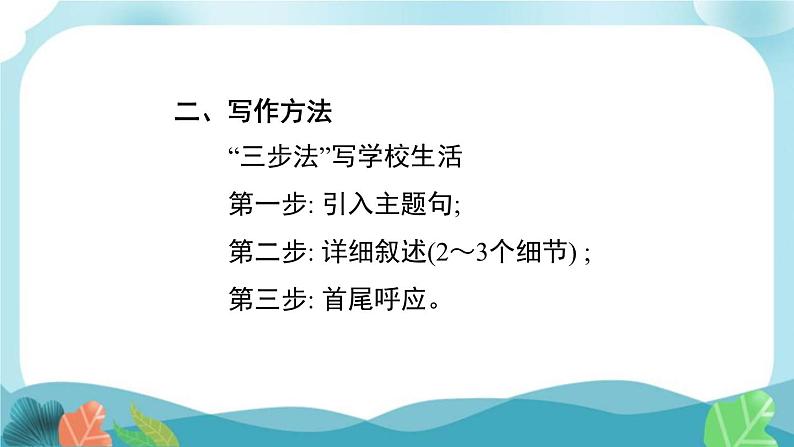 二、写作方法

“三步法”写学校生活

第一步: 引入主题句;

第二步: 详细叙述(2～3个细节) ;

第三步: 首尾呼应。